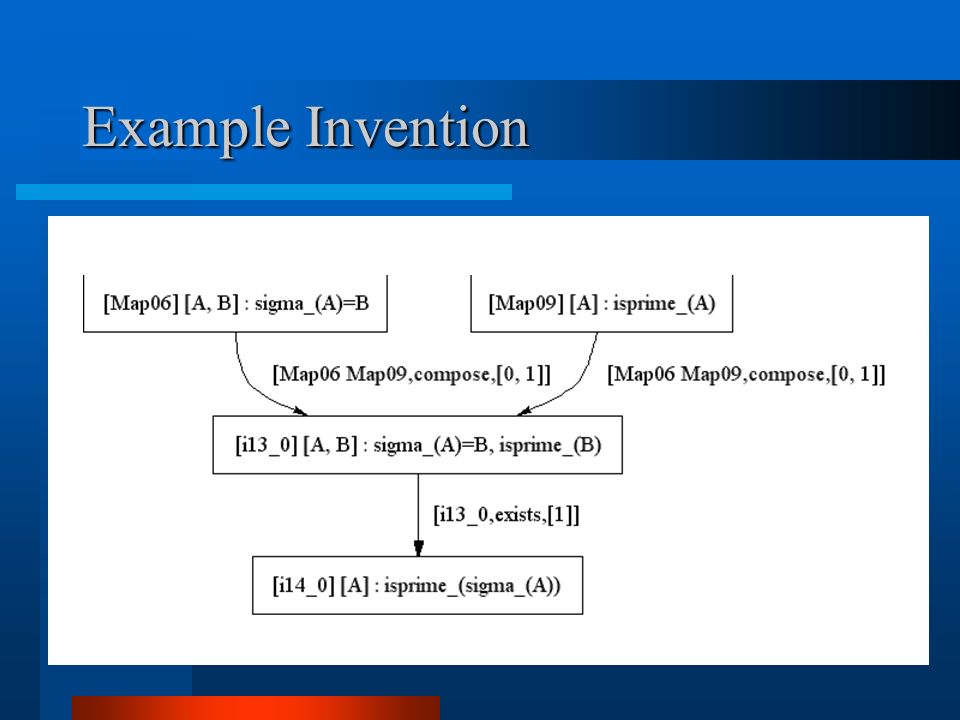 Example Invention

[Map06] [A, B] : sigma_(A)=B

[Map09] [A] : isprime_(A)

[Map06 Map09,compose,[0, 1]]

[Map06 Map09,compose,[0, 1]]

[i13_0] [A, B] : sigma_(A)=B, isprime_(B)

[i13_0,exists,[1]]

[i14_0] [A] : isprime_(sigma_(A))